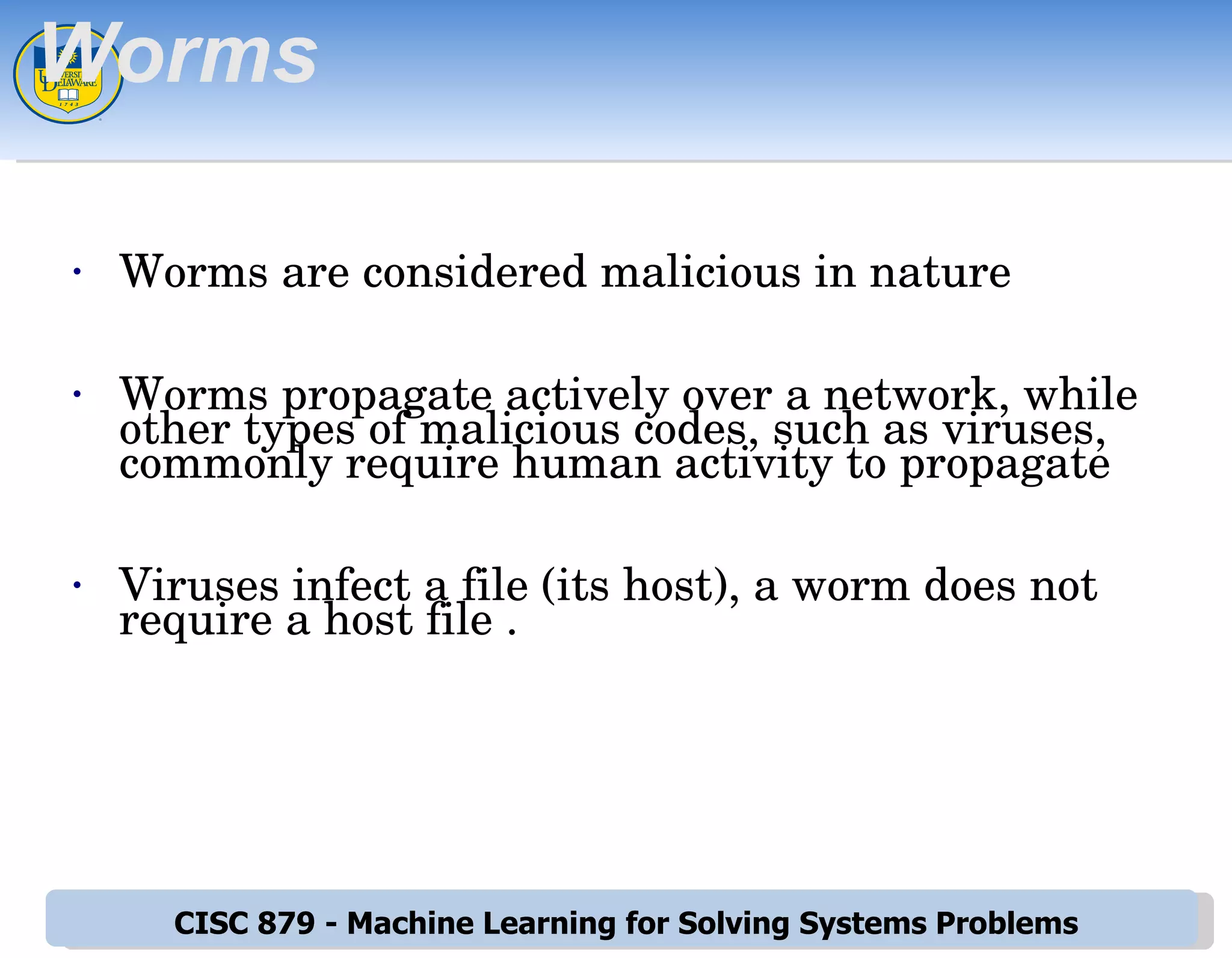 Worms

UNIVERSITY OF DELAWARE 1743

• Worms are considered malicious in nature

• Worms propagate actively over a network, while other types of malicious codes, such as viruses, commonly require human activity to propagate

• Viruses infect a file (its host), a worm does not require a host file .

CISC 879 - Machine Learning for Solving Systems Problems